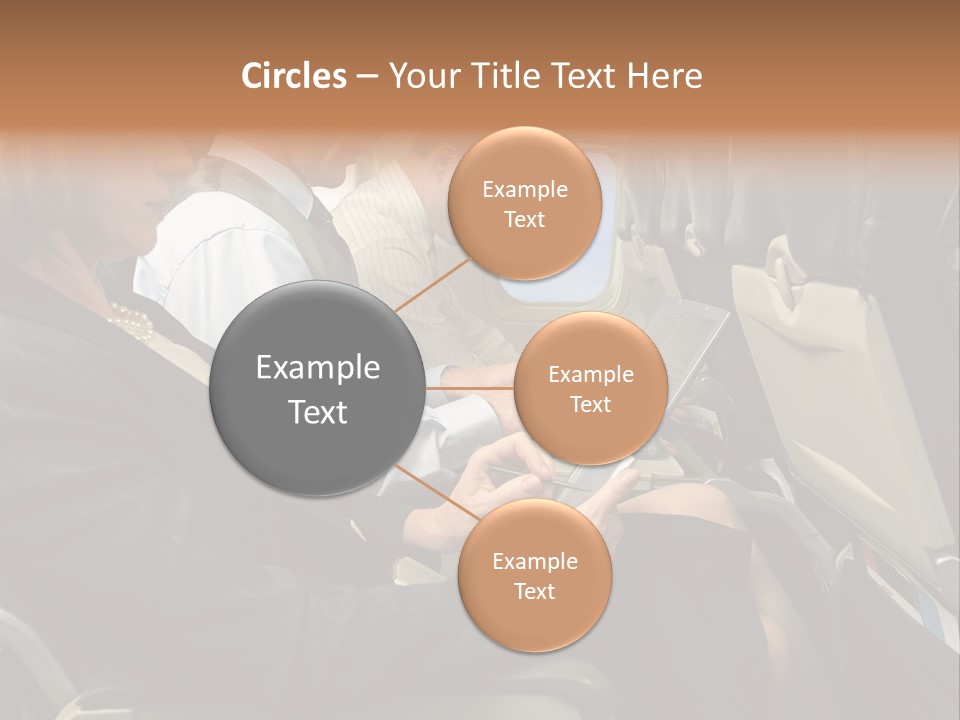 Circles – Your Title Text Here

Example Text

Example Text

Example Text

Example Text